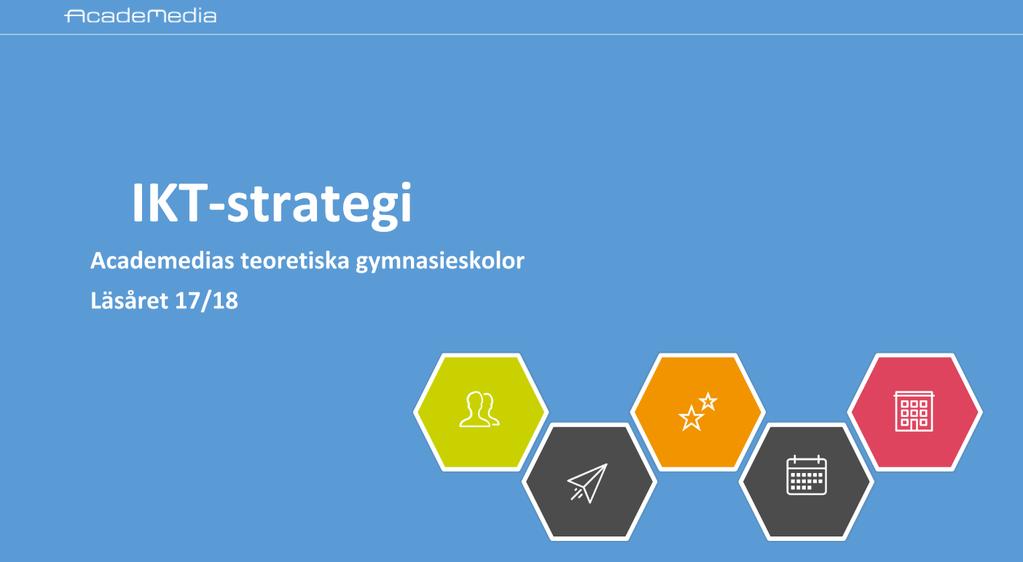 AcadeMedia

IKT-strategi

Academedias teoretiska gymnasieskolor

Läsåret 17/18